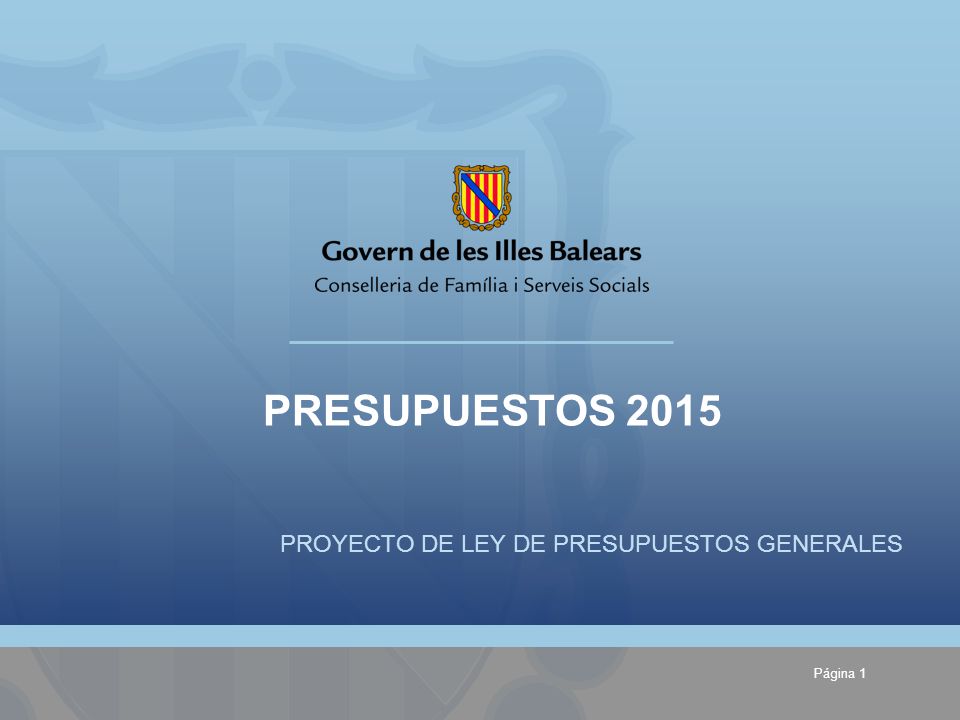 Govern de les Illes Balears
Conselleria de Família i Serveis Socials

PRESUPUESTOS 2015

PROYECTO DE LEY DE PRESUPUESTOS GENERALES

Página 1